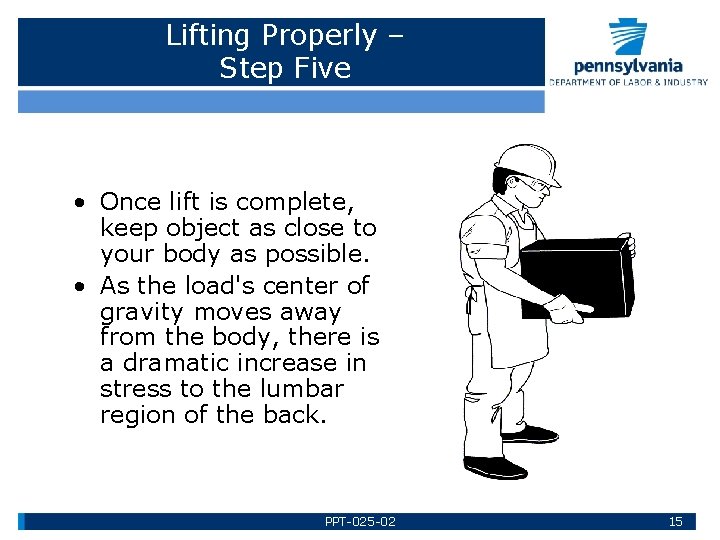 Lifting Properly – Step Five

pennsylvania
DEPARTMENT OF LABOR & INDUSTRY

• Once lift is complete, keep object as close to your body as possible.
• As the load's center of gravity moves away from the body, there is a dramatic increase in stress to the lumbar region of the back.

PPT-025-02

15